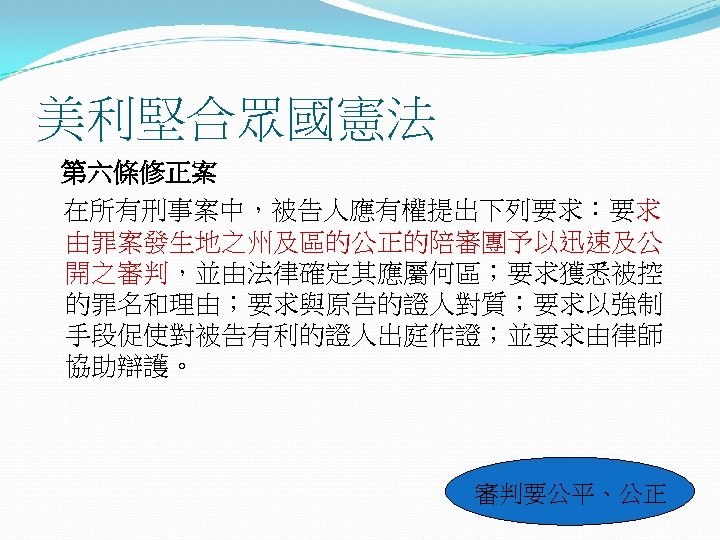 美利堅合眾國憲法

第六條修正案

在所有刑事案中，被告人應有權提出下列要求：要求由罪案發生地之州及區的公正的陪審團予以迅速及公開之審判，並由法律確定其應屬何區；要求獲悉被控的罪名和理由；要求與原告的證人對質；要求以強制手段促使對被告有利的證人出庭作證；並要求由律師協助辯護。

審判要公平、公正